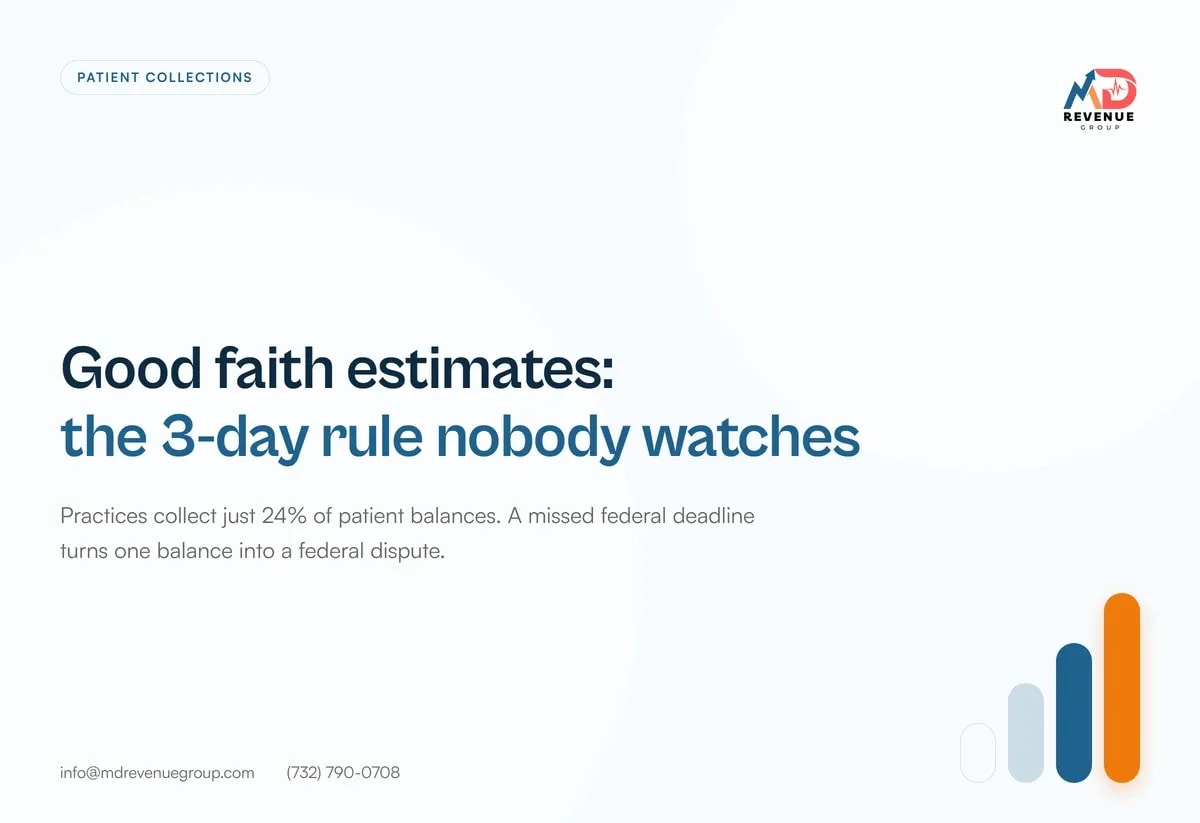 PATIENT COLLECTIONS

MD
REVENUE
GROUP

Good faith estimates:
the 3-day rule nobody watches

Practices collect just 24% of patient balances. A missed federal deadline turns one balance into a federal dispute.

info@mdrevenuegroup.com (732) 790-0708